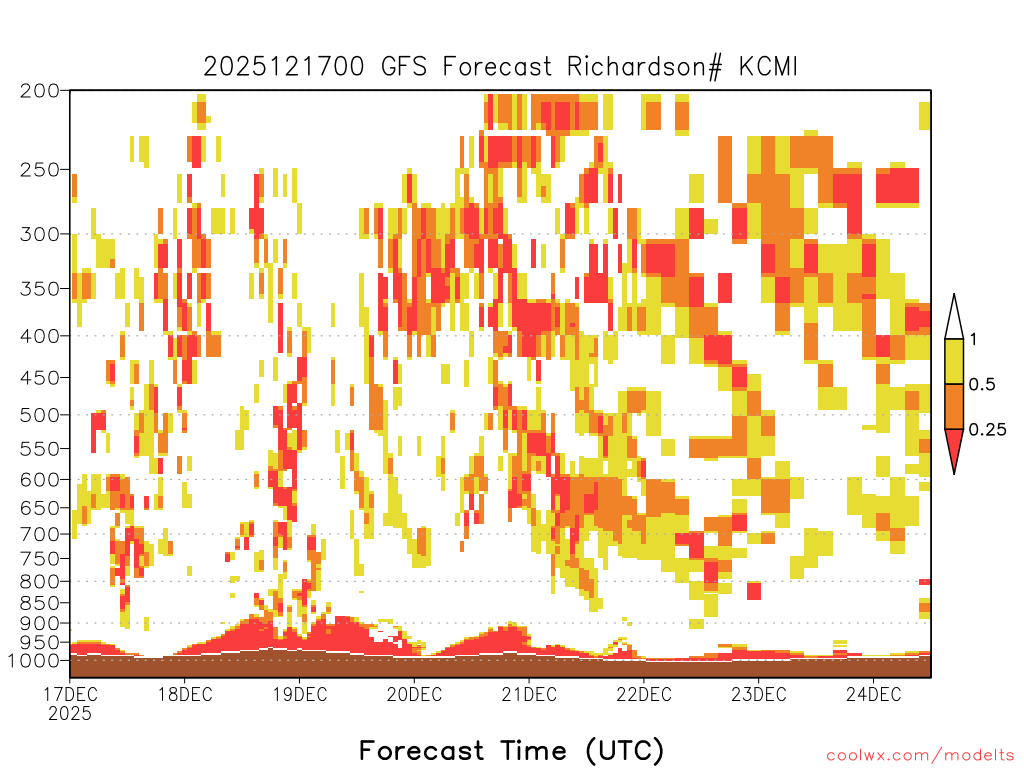 2025121700 GFS Forecast Richardson# KCMI

200
250
300
350
400
450
500
550
600
650
700
750
800
850
900
950
1000

1
0.5
0.25

17DEC 2025
18DEC
19DEC
20DEC
21DEC
22DEC
23DEC
24DEC

Forecast Time (UTC)

coolwx.com/modelts